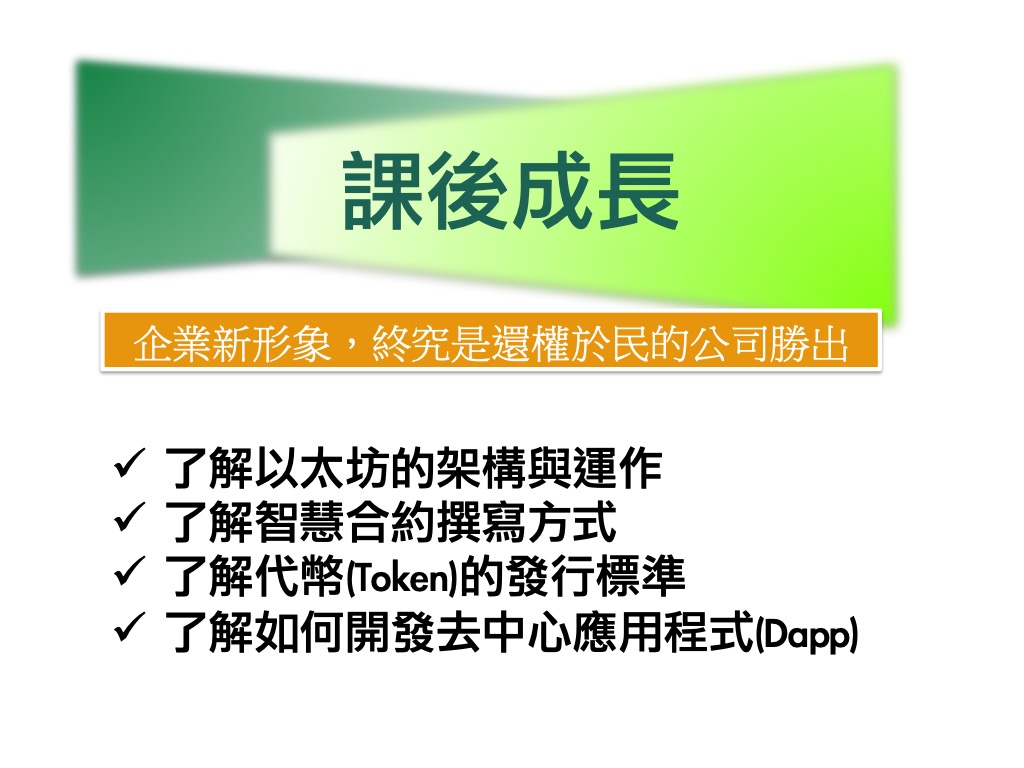 課後成長

企業新形象，終究是還權於民的公司勝出

✓ 了解以太坊的架構與運作
✓ 了解智慧合約撰寫方式
✓ 了解代幣(Token)的發行標準
✓ 了解如何開發去中心應用程式(Dapp)